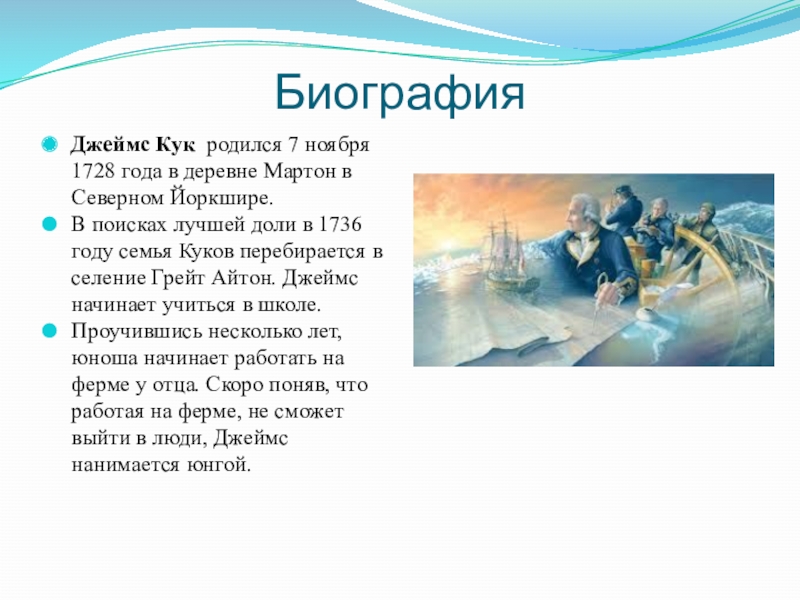 Биография

Джеймс Кук родился 7 ноября 1728 года в деревне Мартон в Северном Йоркшире.

В поисках лучшей доли в 1736 году семья Куков перебирается в селение Грейт Айтон. Джеймс начинает учиться в школе.

Проучившись несколько лет, юноша начинает работать на ферме у отца. Скоро поняв, что работая на ферме, не сможет выйти в люди, Джеймс нанимается юнгой.